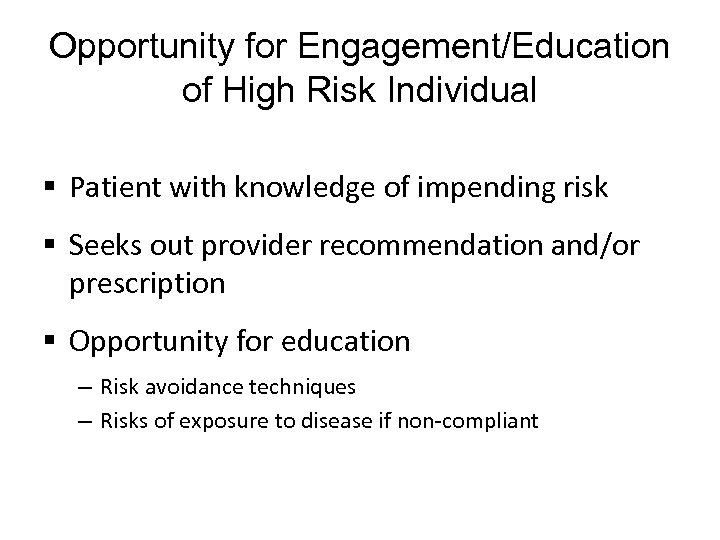 Opportunity for Engagement/Education of High Risk Individual

▪ Patient with knowledge of impending risk

▪ Seeks out provider recommendation and/or prescription

▪ Opportunity for education

– Risk avoidance techniques

– Risks of exposure to disease if non-compliant